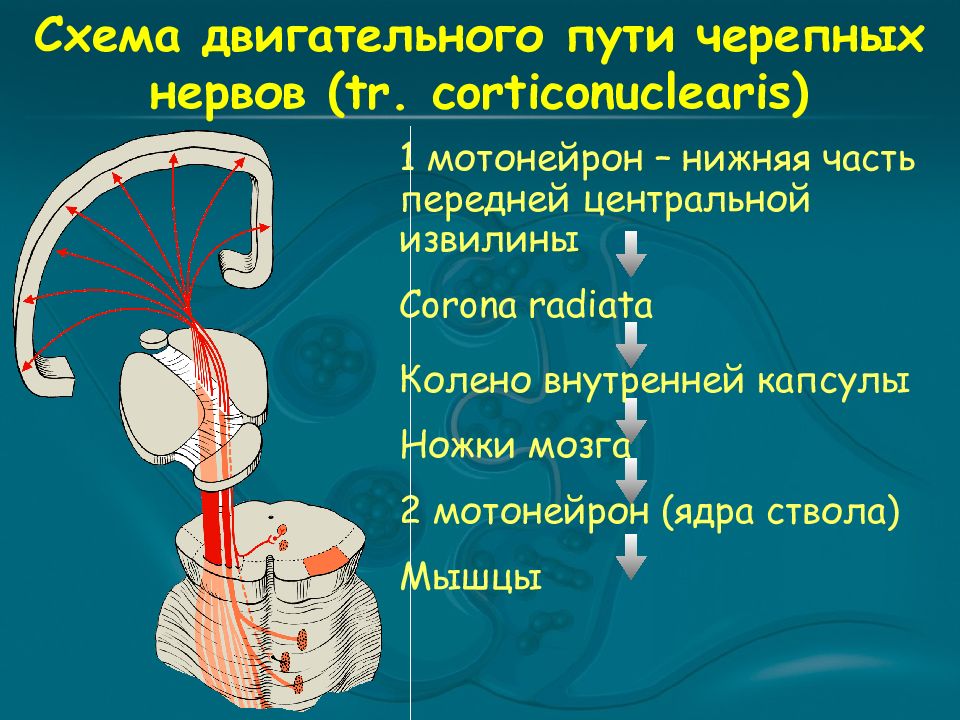 Схема двигательного пути черепных нервов (tr. corticonuclearis)

1 мотонейрон – нижняя часть передней центральной извилины

Corona radiata

Колено внутренней капсулы

Ножки мозга

2 мотонейрон (ядра ствола)

Мышцы